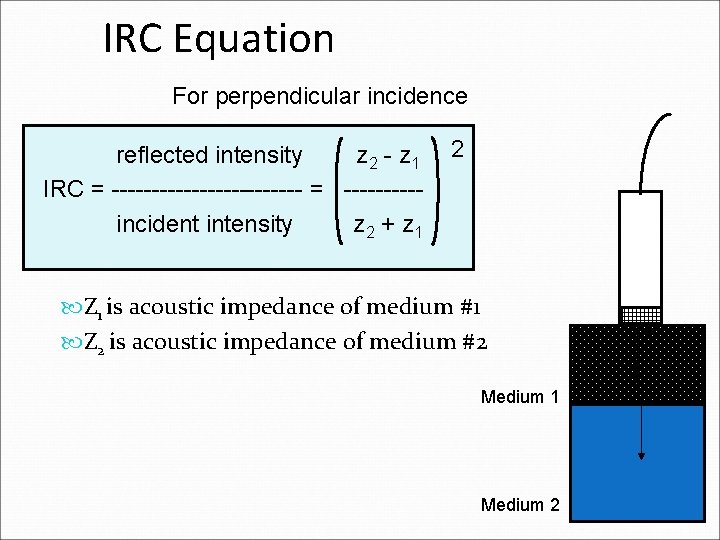 IRC Equation

For perpendicular incidence

$IRC = \frac{\text{reflected intensity}}{\text{incident intensity}} = \left(\frac{z_2 - z_1}{z_2 + z_1}\right)^2$

$Z_1$ is acoustic impedance of medium #1

$Z_2$ is acoustic impedance of medium #2

Medium 1

Medium 2